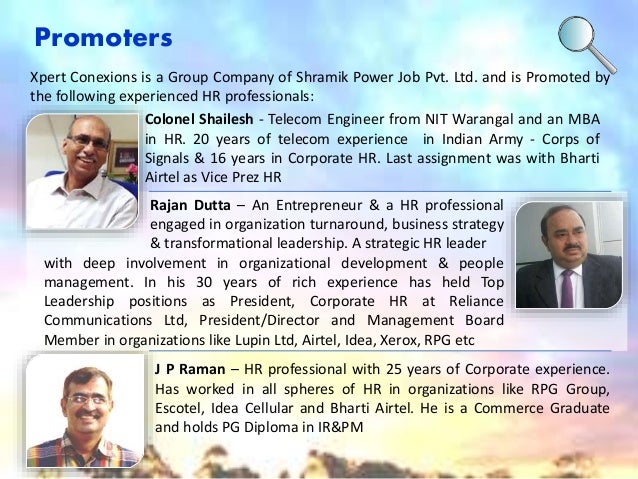 Promoters

Xpert Conexions is a Group Company of Shramik Power Job Pvt. Ltd. and is Promoted by the following experienced HR professionals:

Colonel Shailesh - Telecom Engineer from NIT Warangal and an MBA in HR. 20 years of telecom experience in Indian Army - Corps of Signals & 16 years in Corporate HR. Last assignment was with Bharti Airtel as Vice Prez HR

Rajan Dutta – An Entrepreneur & a HR professional engaged in organization turnaround, business strategy & transformational leadership. A strategic HR leader with deep involvement in organizational development & people management. In his 30 years of rich experience has held Top Leadership positions as President, Corporate HR at Reliance Communications Ltd, President/Director and Management Board Member in organizations like Lupin Ltd, Airtel, Idea, Xerox, RPG etc

J P Raman – HR professional with 25 years of Corporate experience. Has worked in all spheres of HR in organizations like RPG Group, Escotel, Idea Cellular and Bharti Airtel. He is a Commerce Graduate and holds PG Diploma in IR&PM